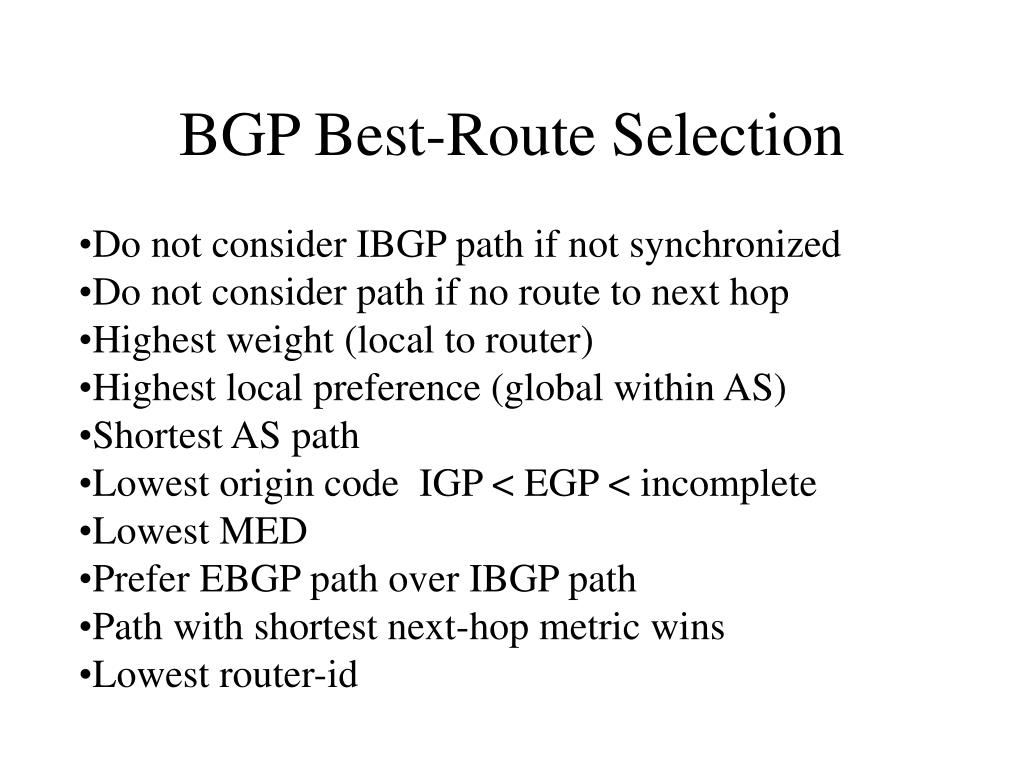 BGP Best-Route Selection

•Do not consider IBGP path if not synchronized
•Do not consider path if no route to next hop
•Highest weight (local to router)
•Highest local preference (global within AS)
•Shortest AS path
•Lowest origin code IGP < EGP < incomplete
•Lowest MED
•Prefer EBGP path over IBGP path
•Path with shortest next-hop metric wins
•Lowest router-id